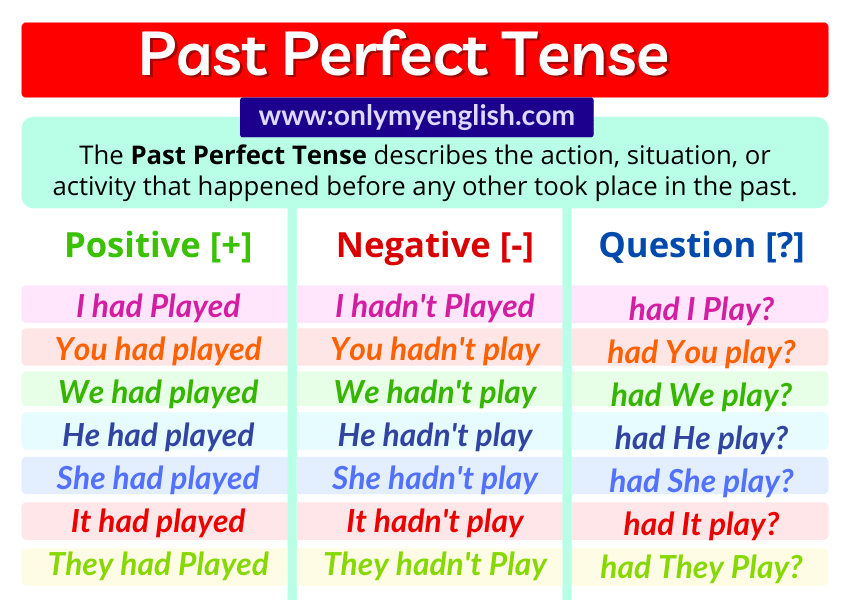 Past Perfect Tense

www:onlymyenglish.com

The **Past Perfect Tense** describes the action, situation, or activity that happened before any other took place in the past.

| Positive [+] | Negative [-] | Question [?] |
|---|---|---|
| I had Played | I hadn't Played | had I Play? |
| You had played | You hadn't play | had You play? |
| We had played | We hadn't play | had We play? |
| He had played | He hadn't play | had He play? |
| She had played | She hadn't play | had She play? |
| It had played | It hadn't play | had It play? |
| They had Played | They hadn't Play | had They Play? |